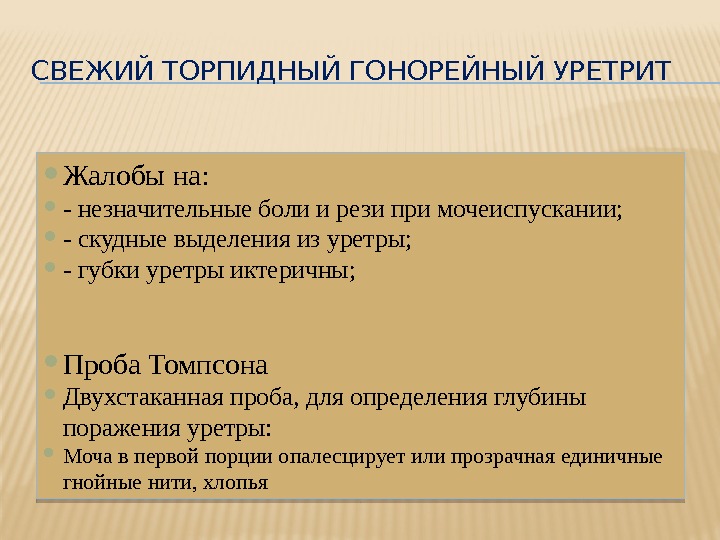 СВЕЖИЙ ТОРПИДНЫЙ ГОНОРЕЙНЫЙ УРЕТРИТ

Жалобы на:
- незначительные боли и рези при мочеиспускании;
- скудные выделения из уретры;
- губки уретры иктеричны;

Проба Томпсона
Двухстаканная проба, для определения глубины поражения уретры:
Моча в первой порции опалесцирует или прозрачная единичные гнойные нити, хлопья